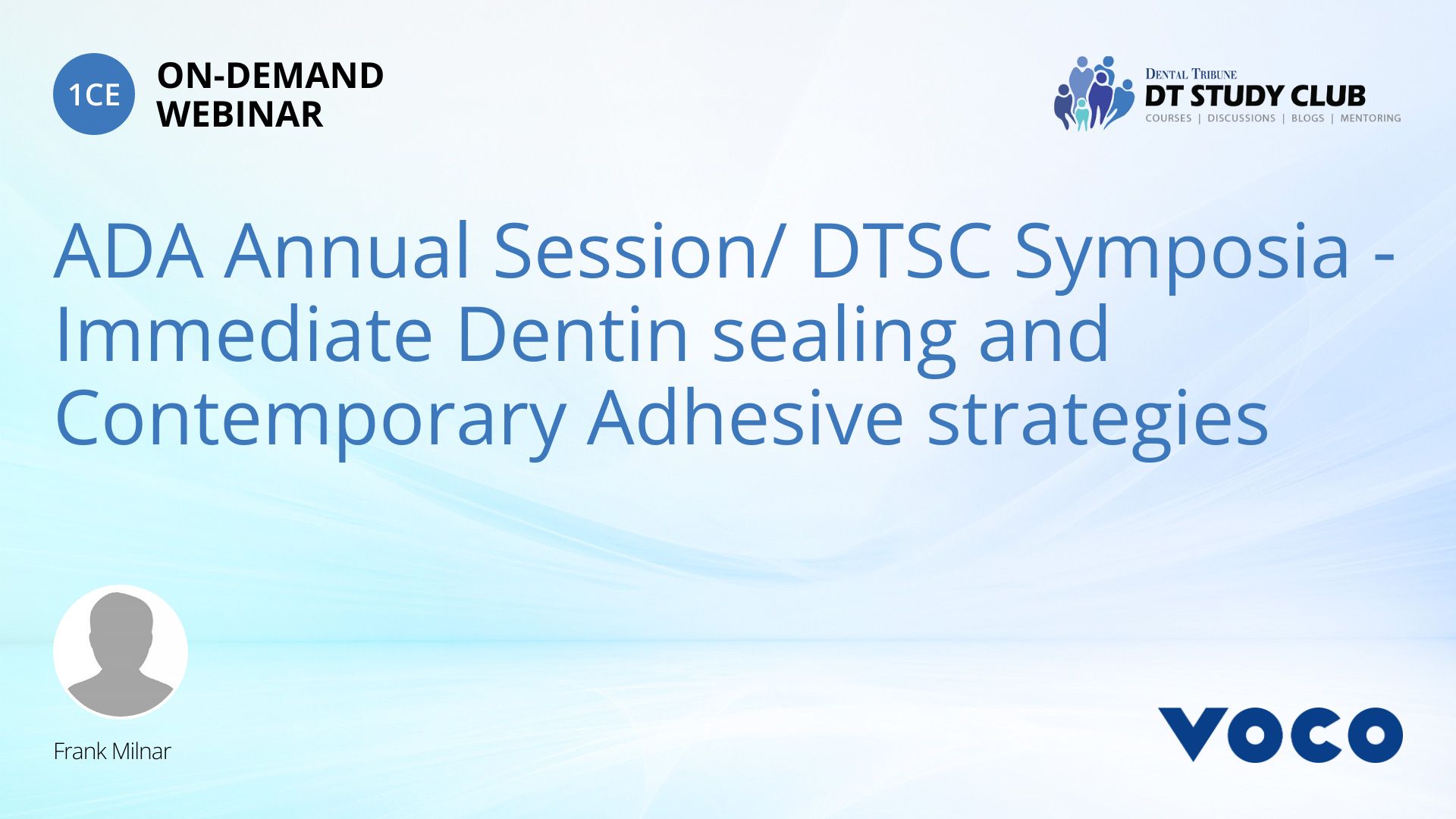 1CE

ON-DEMAND WEBINAR

DENTAL TRIBUNE
DT STUDY CLUB
COURSES | DISCUSSIONS | BLOGS | MENTORING

ADA Annual Session/ DTSC Symposia - Immediate Dentin sealing and Contemporary Adhesive strategies

Frank Milnar

VOCO